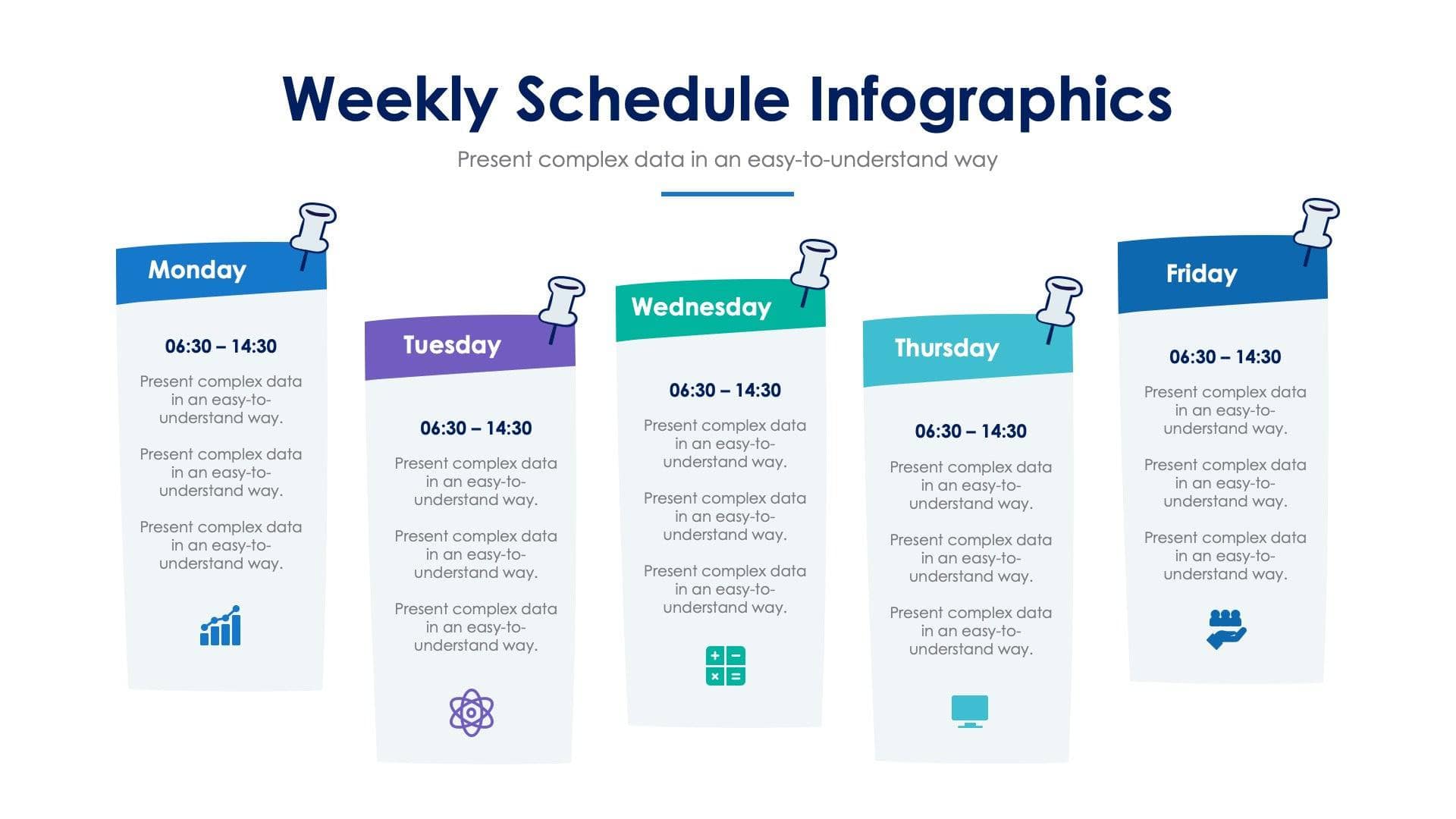 Weekly Schedule Infographics

Present complex data in an easy-to-understand way

Monday

06:30 – 14:30

Present complex data in an easy-to-understand way.

Present complex data in an easy-to-understand way.

Present complex data in an easy-to-understand way.

Tuesday

06:30 – 14:30

Present complex data in an easy-to-understand way.

Present complex data in an easy-to-understand way.

Present complex data in an easy-to-understand way.

Wednesday

06:30 – 14:30

Present complex data in an easy-to-understand way.

Present complex data in an easy-to-understand way.

Present complex data in an easy-to-understand way.

Thursday

06:30 – 14:30

Present complex data in an easy-to-understand way.

Present complex data in an easy-to-understand way.

Present complex data in an easy-to-understand way.

Friday

06:30 – 14:30

Present complex data in an easy-to-understand way.

Present complex data in an easy-to-understand way.

Present complex data in an easy-to-understand way.